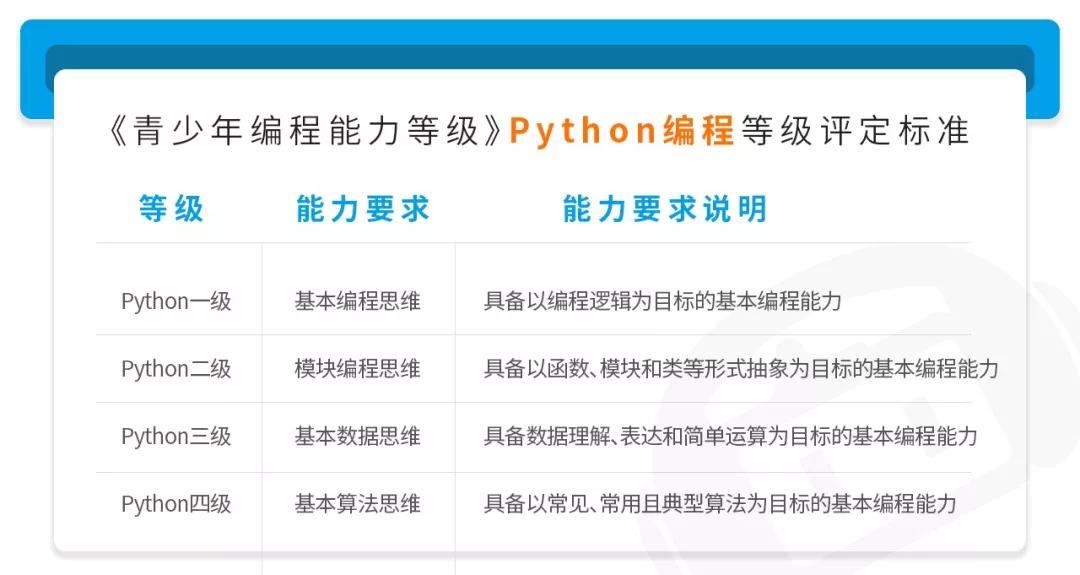 《青少年编程能力等级》Python编程等级评定标准

| 等级 | 能力要求 | 能力要求说明 |
|---|---|---|
| Python一级 | 基本编程思维 | 具备以编程逻辑为目标的基本编程能力 |
| Python二级 | 模块编程思维 | 具备以函数、模块和类等形式抽象为目标的基本编程能力 |
| Python三级 | 基本数据思维 | 具备数据理解、表达和简单运算为目标的基本编程能力 |
| Python四级 | 基本算法思维 | 具备以常见、常用且典型算法为目标的基本编程能力 |